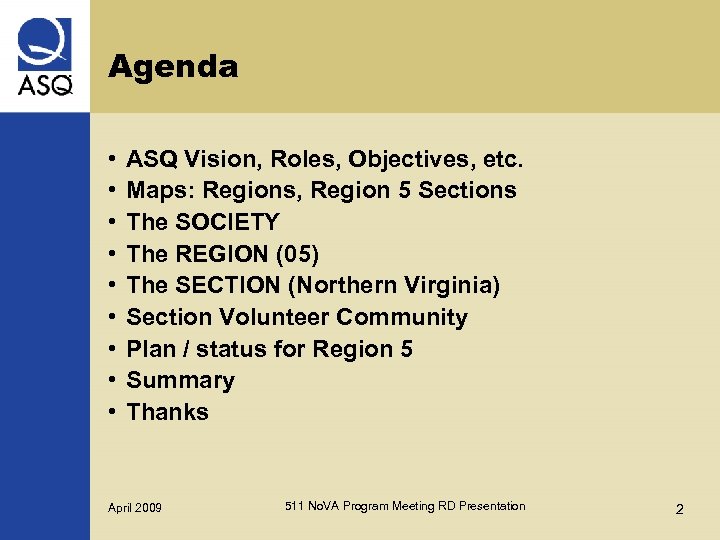 ASQ

Agenda

• ASQ Vision, Roles, Objectives, etc.
• Maps: Regions, Region 5 Sections
• The SOCIETY
• The REGION (05)
• The SECTION (Northern Virginia)
• Section Volunteer Community
• Plan / status for Region 5
• Summary
• Thanks

April 2009

511 NoVA Program Meeting RD Presentation

2